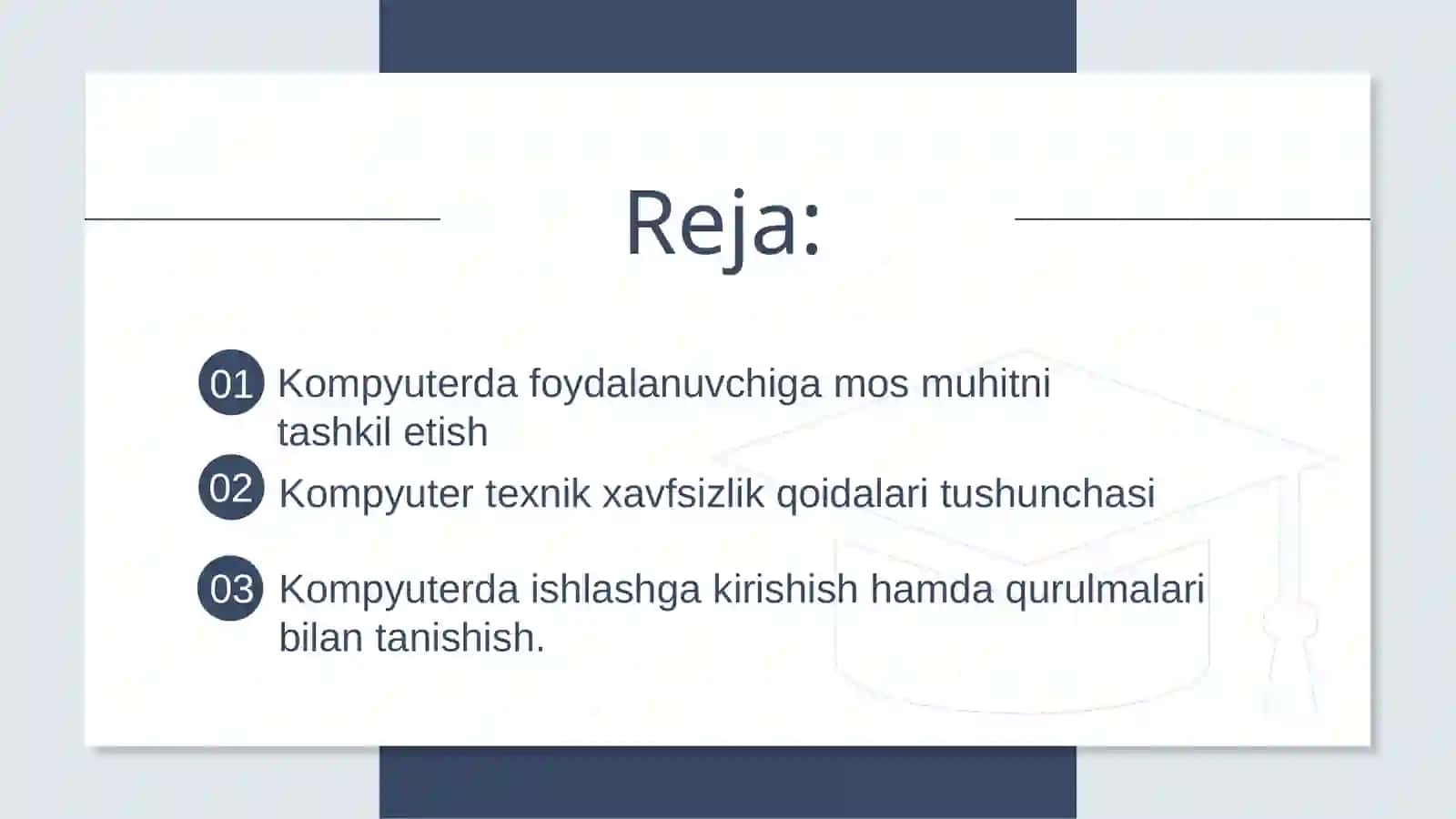 Reja:

01 Kompyuterda foydalanuvchiga mos muhitni tashkil etish

02 Kompyuter texnik xavfsizlik qoidalari tushunchasi

03 Kompyuterda ishlashga kirishish hamda qurulmalari bilan tanishish.